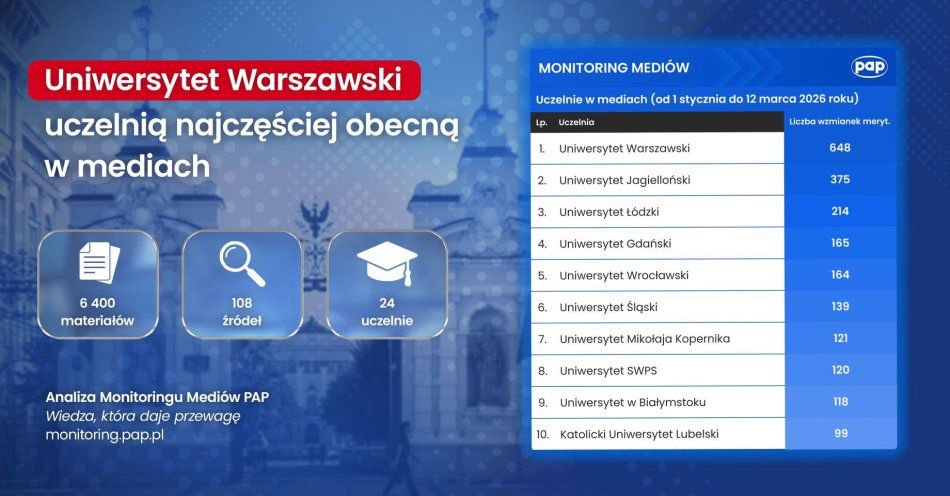 Uniwersytet Warszawski uczelnią najczęściej obecną w mediach

6 400 materiałów

108 źródeł

24 uczelnie

Analiza Monitoringu Mediów PAP
Wiedza, która daje przewagę
monitoring.pap.pl

MONITORING MEDIÓW

pap

Uczelnie w mediach (od 1 stycznia do 12 marca 2026 roku)

| Lp. | Uczelnia | Liczba wzmianek meryt. |
|---|---|---|
| 1. | Uniwersytet Warszawski | 648 |
| 2. | Uniwersytet Jagielloński | 375 |
| 3. | Uniwersytet Łódzki | 214 |
| 4. | Uniwersytet Gdański | 165 |
| 5. | Uniwersytet Wrocławski | 164 |
| 6. | Uniwersytet Śląski | 139 |
| 7. | Uniwersytet Mikołaja Kopernika | 121 |
| 8. | Uniwersytet SWPS | 120 |
| 9. | Uniwersytet w Białymstoku | 118 |
| 10. | Katolicki Uniwersytet Lubelski | 99 |